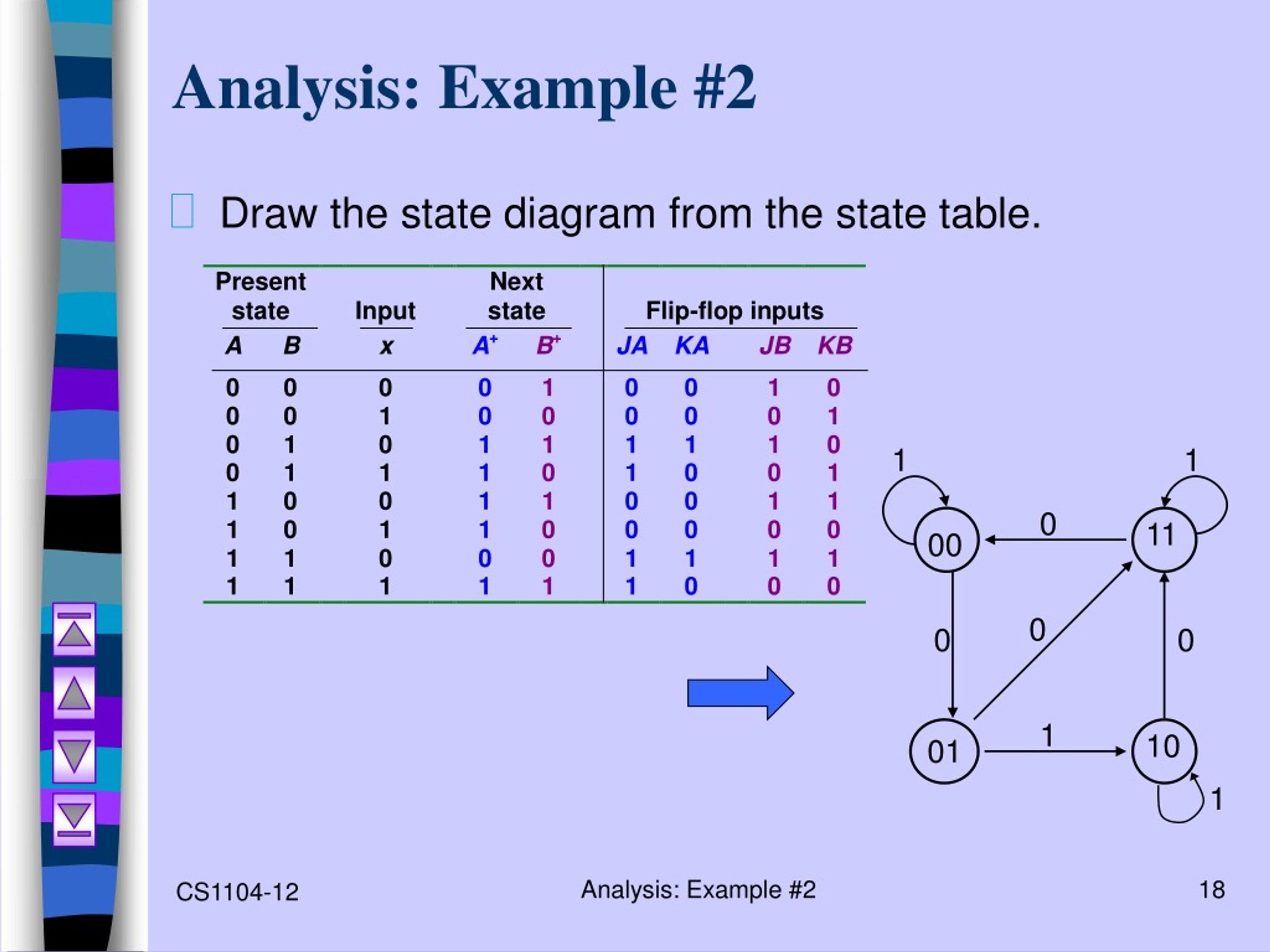 Analysis: Example #2

Draw the state diagram from the state table.

| Present state A | Present state B | Input x | Next state $A^+$ | Next state $B^+$ | Flip-flop inputs JA | KA | JB | KB |
|---|---|---|---|---|---|---|---|---|
| 0 | 0 | 0 | 0 | 1 | 0 | 0 | 1 | 0 |
| 0 | 0 | 1 | 0 | 0 | 0 | 0 | 0 | 1 |
| 0 | 1 | 0 | 1 | 1 | 1 | 1 | 1 | 0 |
| 0 | 1 | 1 | 1 | 0 | 1 | 0 | 0 | 1 |
| 1 | 0 | 0 | 1 | 1 | 0 | 0 | 1 | 1 |
| 1 | 0 | 1 | 1 | 0 | 0 | 0 | 0 | 0 |
| 1 | 1 | 0 | 0 | 0 | 1 | 1 | 1 | 1 |
| 1 | 1 | 1 | 1 | 1 | 1 | 0 | 0 | 0 |

1 1 00 0 11 0 0 0 01 1 10 1

CS1104-12 Analysis: Example #2 18